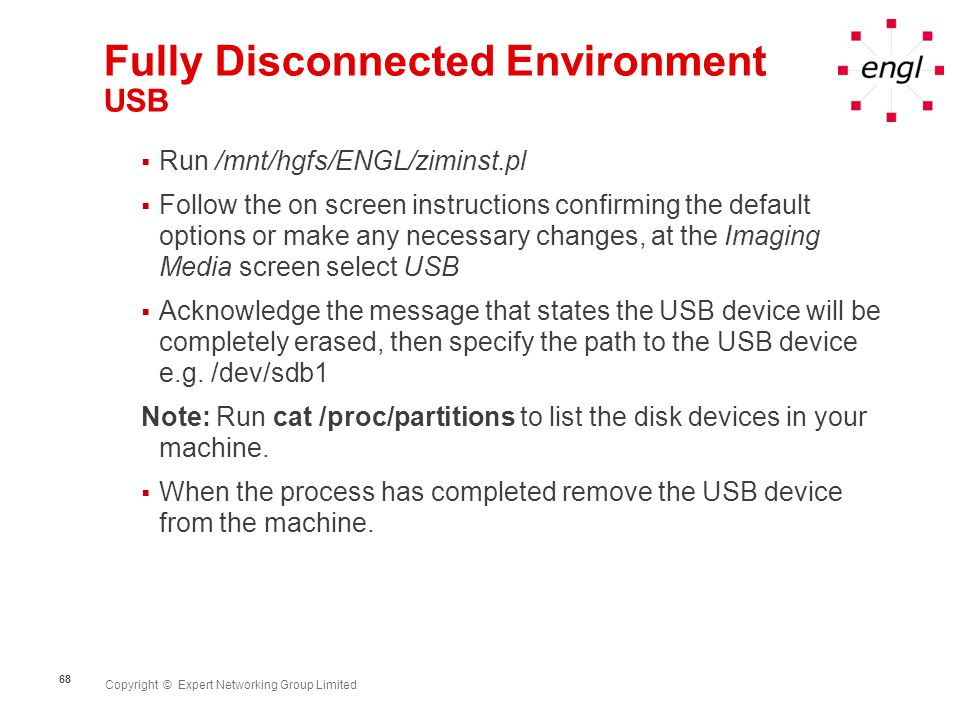 Fully Disconnected Environment
USB

engl

▪ Run /mnt/hgfs/ENGL/ziminst.pl

▪ Follow the on screen instructions confirming the default options or make any necessary changes, at the Imaging Media screen select USB

▪ Acknowledge the message that states the USB device will be completely erased, then specify the path to the USB device e.g. /dev/sdb1

Note: Run cat /proc/partitions to list the disk devices in your machine.

▪ When the process has completed remove the USB device from the machine.

68

Copyright © Expert Networking Group Limited